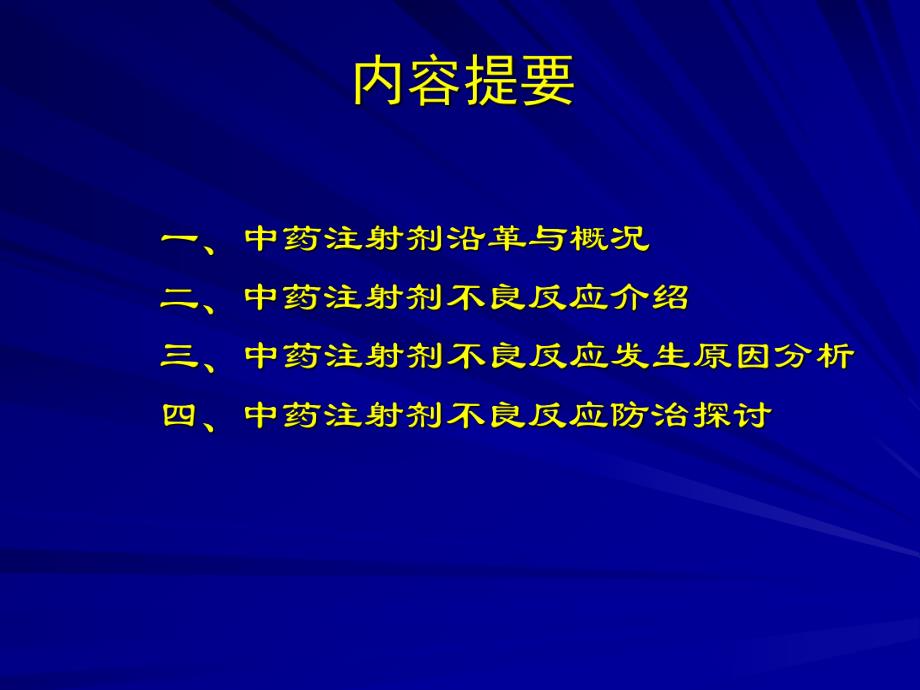 内容提要

一、中药注射剂沿革与概况
二、中药注射剂不良反应介绍
三、中药注射剂不良反应发生原因分析
四、中药注射剂不良反应防治探讨